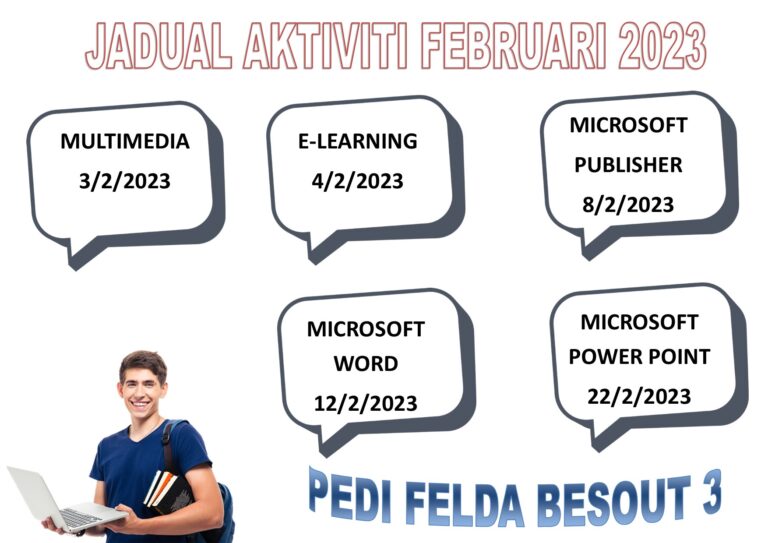 JADUAL AKTIVITI FEBRUARI 2023

MULTIMEDIA
3/2/2023

E-LEARNING
4/2/2023

MICROSOFT
PUBLISHER
8/2/2023

MICROSOFT
WORD
12/2/2023

MICROSOFT
POWER POINT
22/2/2023

PEDI FELDA BESOUT 3